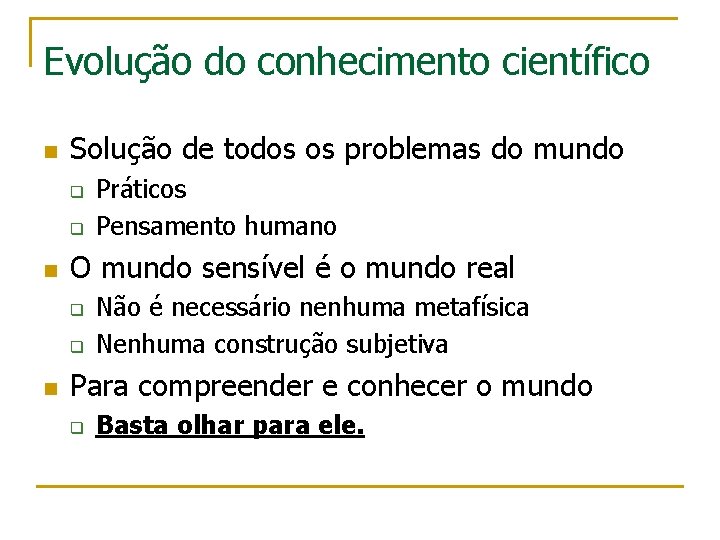 Evolução do conhecimento científico

Solução de todos os problemas do mundo
Práticos
Pensamento humano

O mundo sensível é o mundo real
Não é necessário nenhuma metafísica
Nenhuma construção subjetiva

Para compreender e conhecer o mundo
Basta olhar para ele.